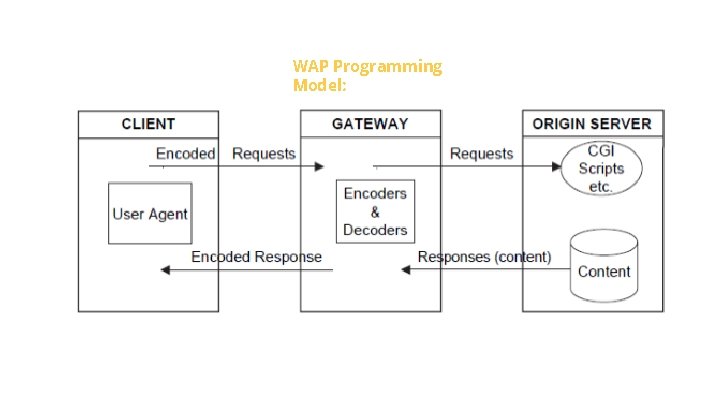 WAP Programming Model:

CLIENT

GATEWAY

ORIGIN SERVER

Encoded Requests

Requests

CGI Scripts etc.

User Agent

Encoders & Decoders

Encoded Response

Responses (content)

Content